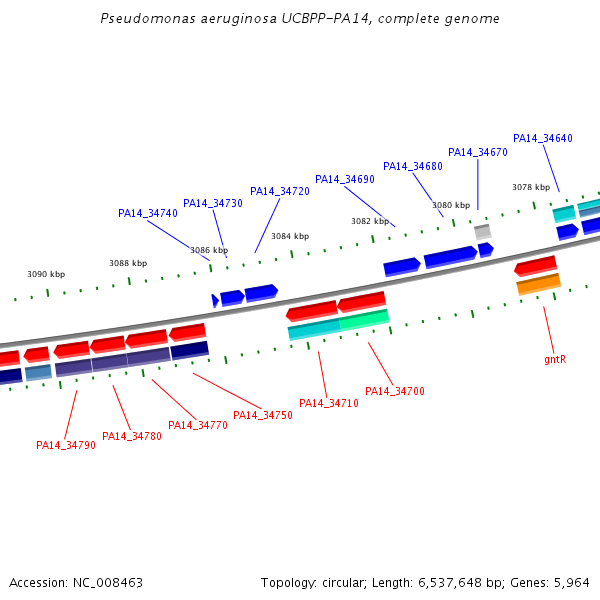 Pseudomonas aeruginosa UCBPP-PA14, complete genome

PA14_34640
PA14_34670
PA14_34680
PA14_34690
PA14_34720
PA14_34730
PA14_34740

3078 kbp
3080 kbp
3082 kbp
3084 kbp
3086 kbp
3088 kbp
3090 kbp

gntR
PA14_34700
PA14_34710
PA14_34750
PA14_34770
PA14_34780
PA14_34790

Accession: NC_008463
Topology: circular; Length: 6,537,648 bp; Genes: 5,964